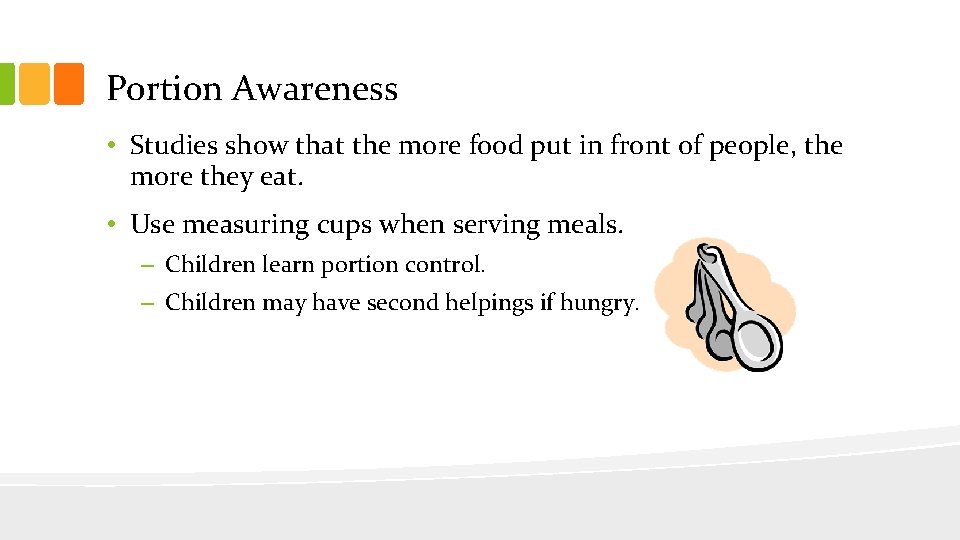 Portion Awareness

• Studies show that the more food put in front of people, the more they eat.

• Use measuring cups when serving meals.

– Children learn portion control.

– Children may have second helpings if hungry.